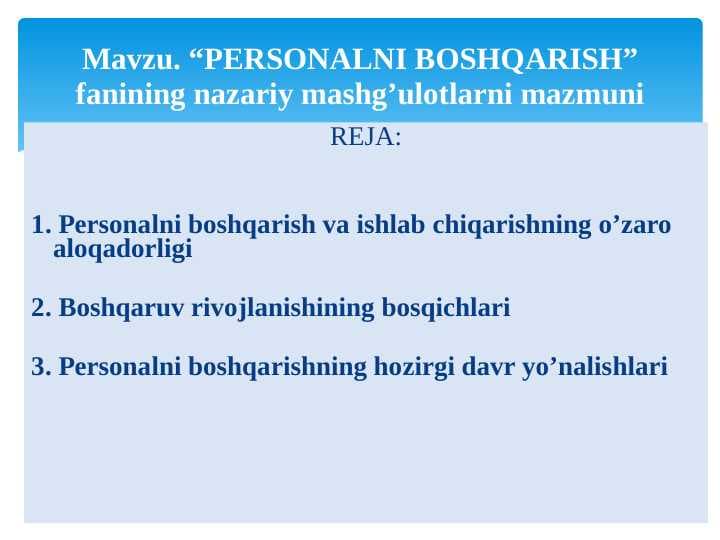 Mavzu. “PERSONALNI BOSHQARISH” fanining nazariy mashg’ulotlarni mazmuni

REJA:

1. Personalni boshqarish va ishlab chiqarishning o’zaro aloqadorligi

2. Boshqaruv rivojlanishining bosqichlari

3. Personalni boshqarishning hozirgi davr yo’nalishlari